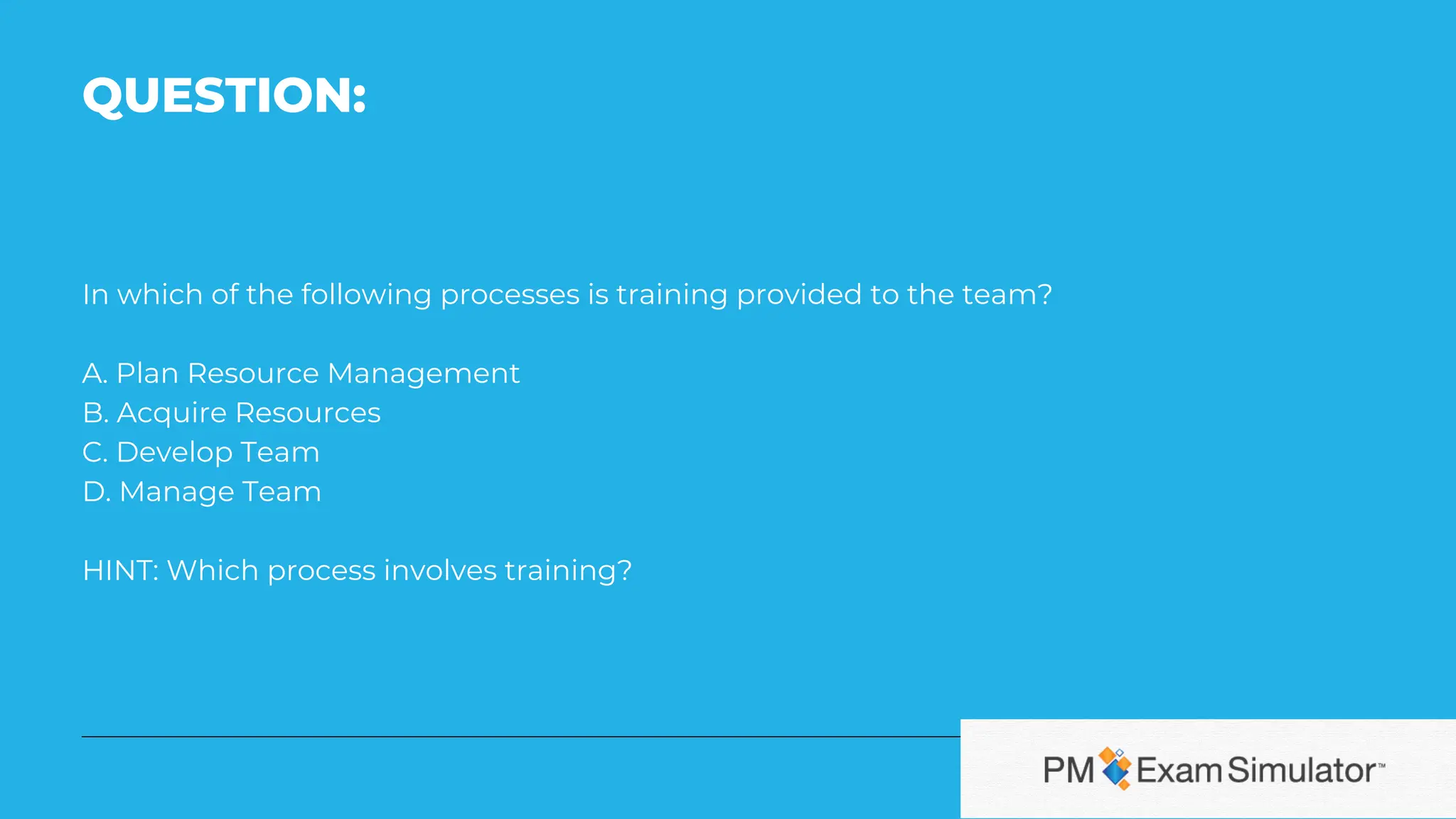 QUESTION:

In which of the following processes is training provided to the team?

A. Plan Resource Management
B. Acquire Resources
C. Develop Team
D. Manage Team

HINT: Which process involves training?

PM Exam Simulator™